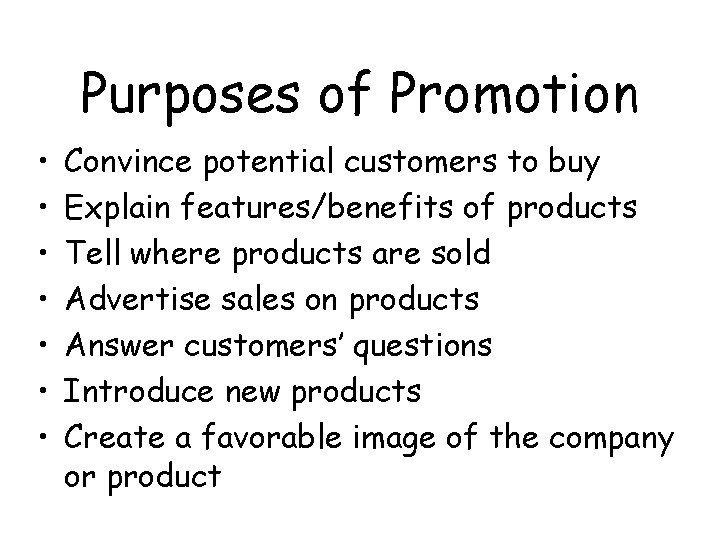 Purposes of Promotion

• Convince potential customers to buy
• Explain features/benefits of products
• Tell where products are sold
• Advertise sales on products
• Answer customers' questions
• Introduce new products
• Create a favorable image of the company or product